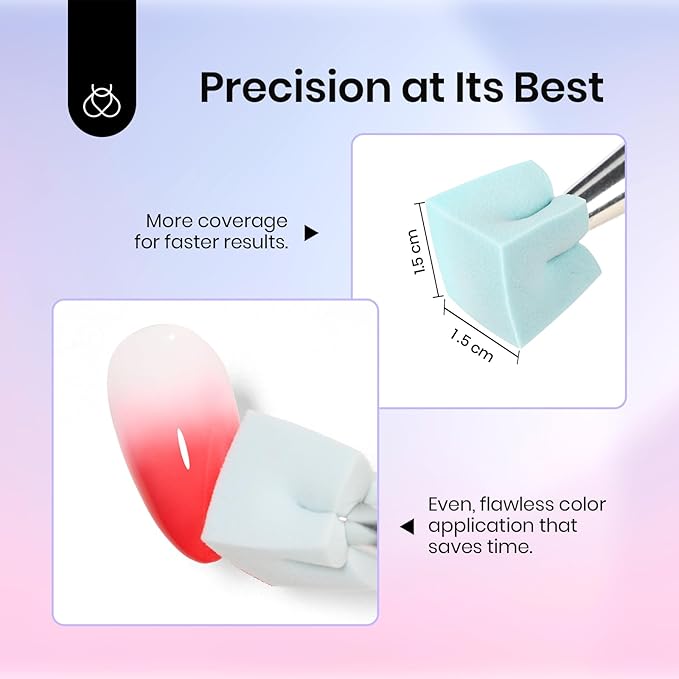 Precision at Its Best

More coverage for faster results.

1.5 cm

1.5 cm

Even, flawless color application that saves time.